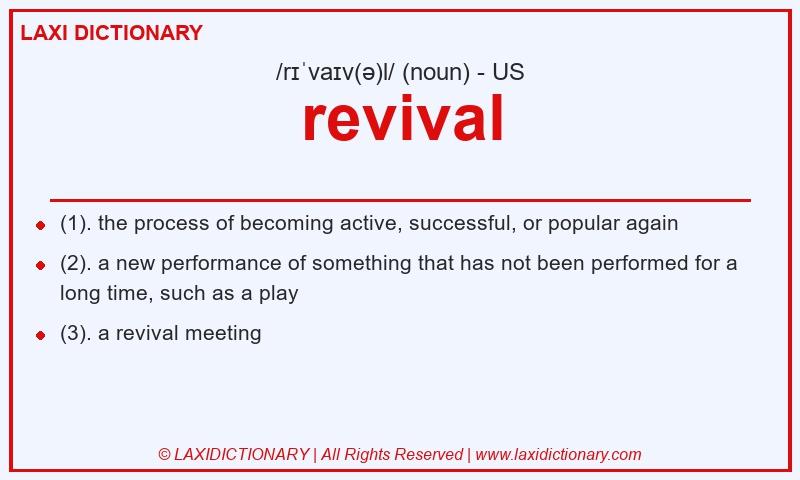 LAXI DICTIONARY

/rɪˈvaɪv(ə)l/ (noun) - US

revival

- (1). the process of becoming active, successful, or popular again
- (2). a new performance of something that has not been performed for a long time, such as a play
- (3). a revival meeting

© LAXIDICTIONARY | All Rights Reserved | www.laxidictionary.com